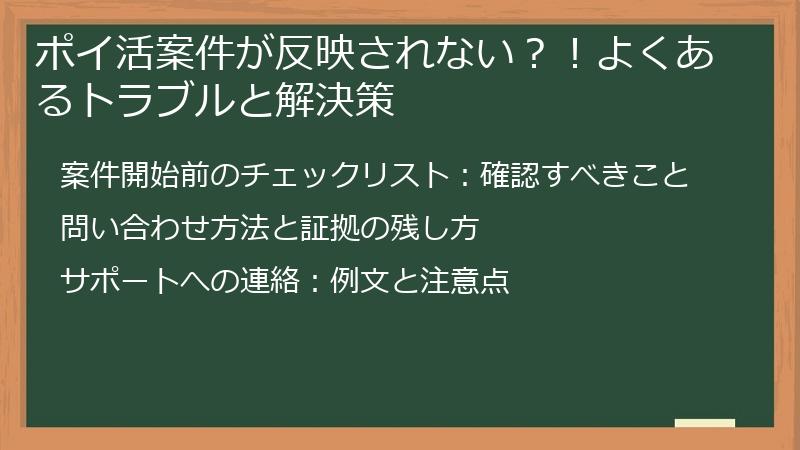 ポイ活案件が反映されない？！よくあるトラブルと解決策

案件開始前のチェックリスト：確認すべきこと

問い合わせ方法と証拠の残し方

サポートへの連絡：例文と注意点